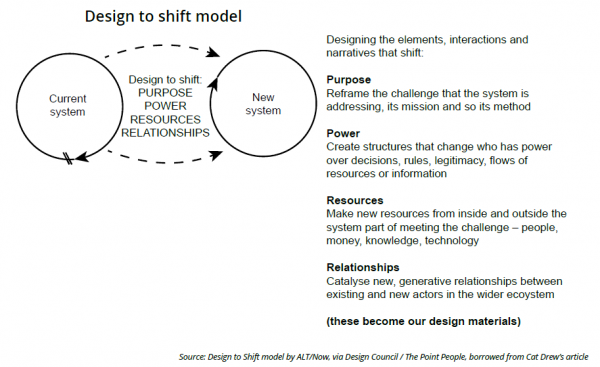 Design to shift model

Current system

Design to shift:
PURPOSE
POWER
RESOURCES
RELATIONSHIPS

New system

Designing the elements, interactions and narratives that shift:

Purpose
Reframe the challenge that the system is addressing, its mission and so its method

Power
Create structures that change who has power over decisions, rules, legitimacy, flows of resources or information

Resources
Make new resources from inside and outside the system part of meeting the challenge – people, money, knowledge, technology

Relationships
Catalyse new, generative relationships between existing and new actors in the wider ecoystem

(these become our design materials)

Source: Design to Shift model by ALT/Now, via Design Council / The Point People, borrowed from Cat Drew's article